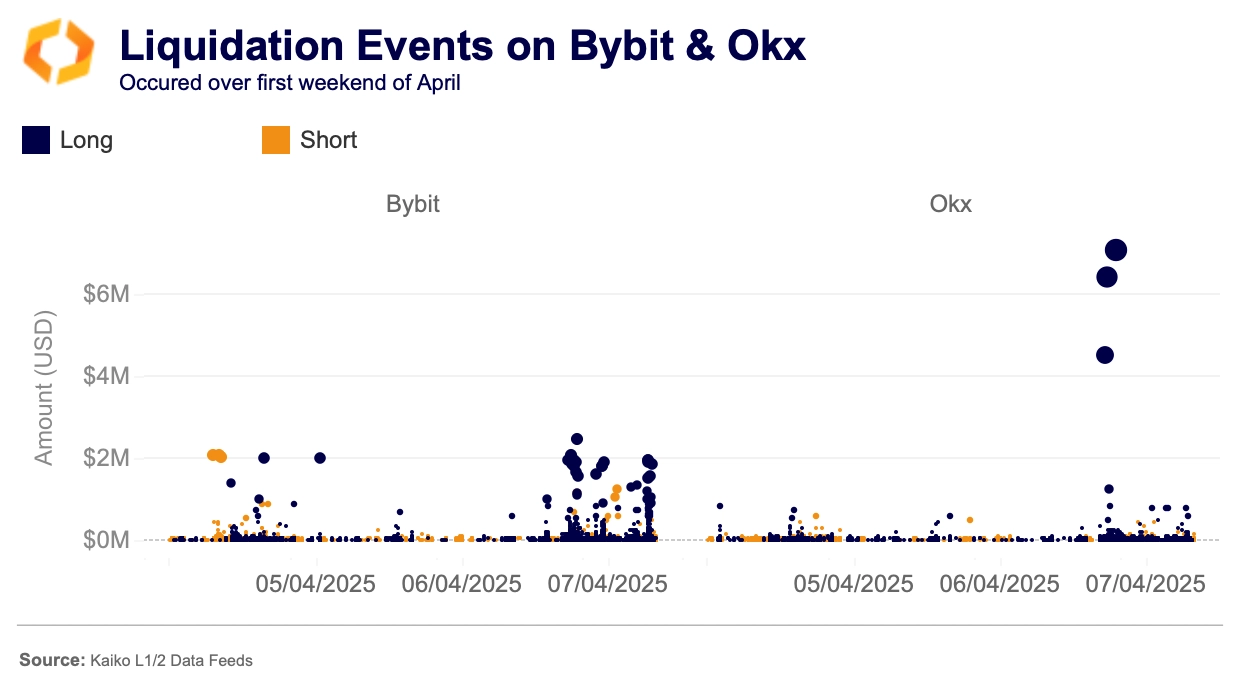 Liquidation Events on Bybit & Okx
Occured over first weekend of April

Long Short

Bybit

Okx

Amount (USD)

$6M
$4M
$2M
$0M

05/04/2025 06/04/2025 07/04/2025

05/04/2025 06/04/2025 07/04/2025

Source: Kaiko L1/2 Data Feeds